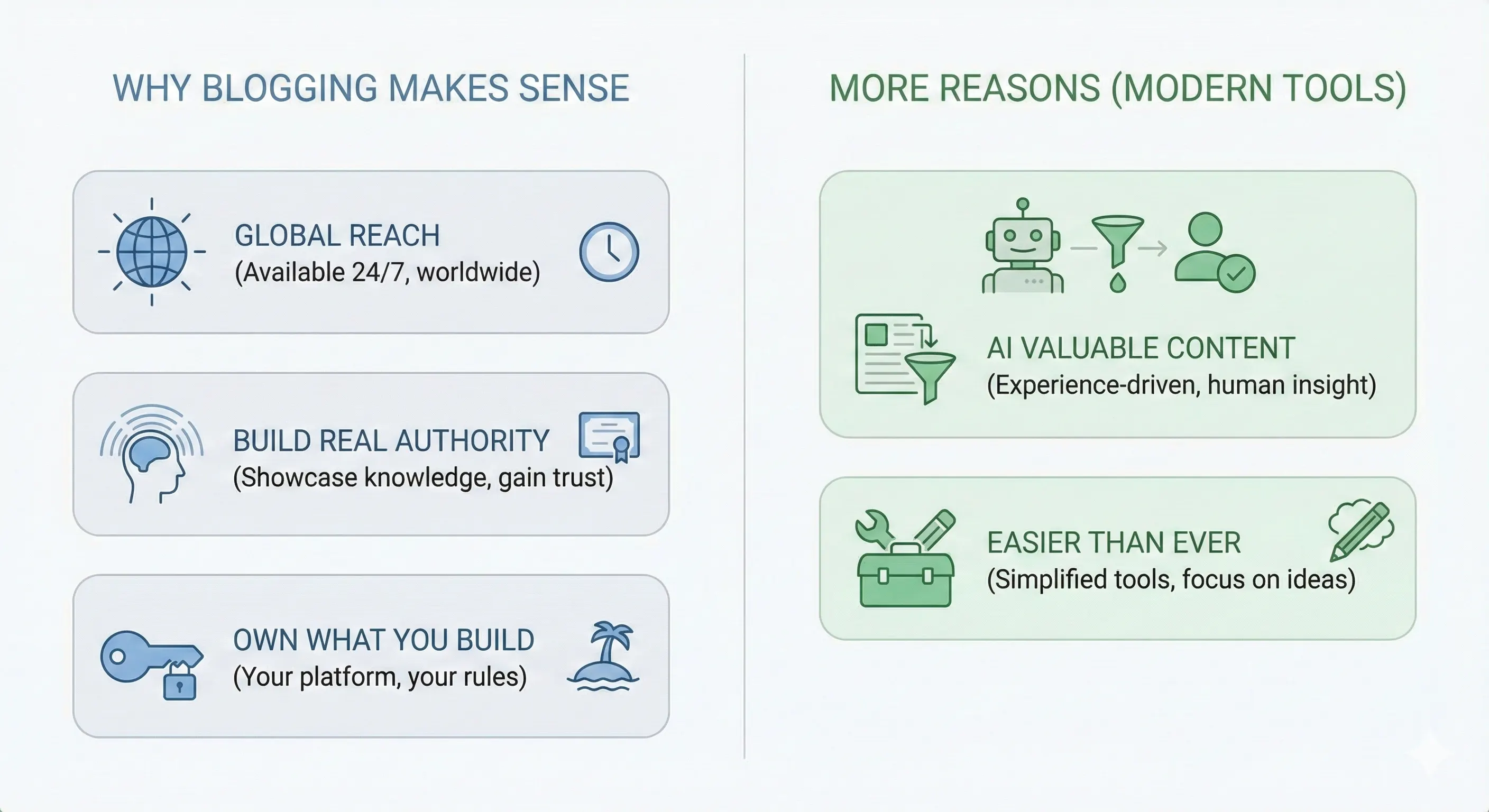 WHY BLOGGING MAKES SENSE

GLOBAL REACH
(Available 24/7, worldwide)

BUILD REAL AUTHORITY
(Showcase knowledge, gain trust)

OWN WHAT YOU BUILD
(Your platform, your rules)

MORE REASONS (MODERN TOOLS)

AI VALUABLE CONTENT
(Experience-driven, human insight)

EASIER THAN EVER
(Simplified tools, focus on ideas)